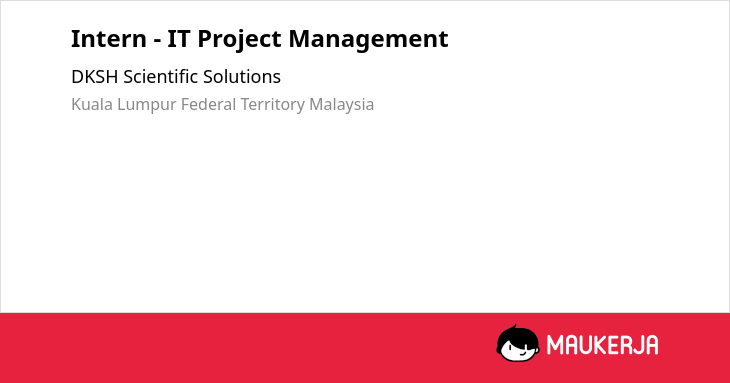 Intern - IT Project Management

DKSH Scientific Solutions

Kuala Lumpur Federal Territory Malaysia

MAUKERJA